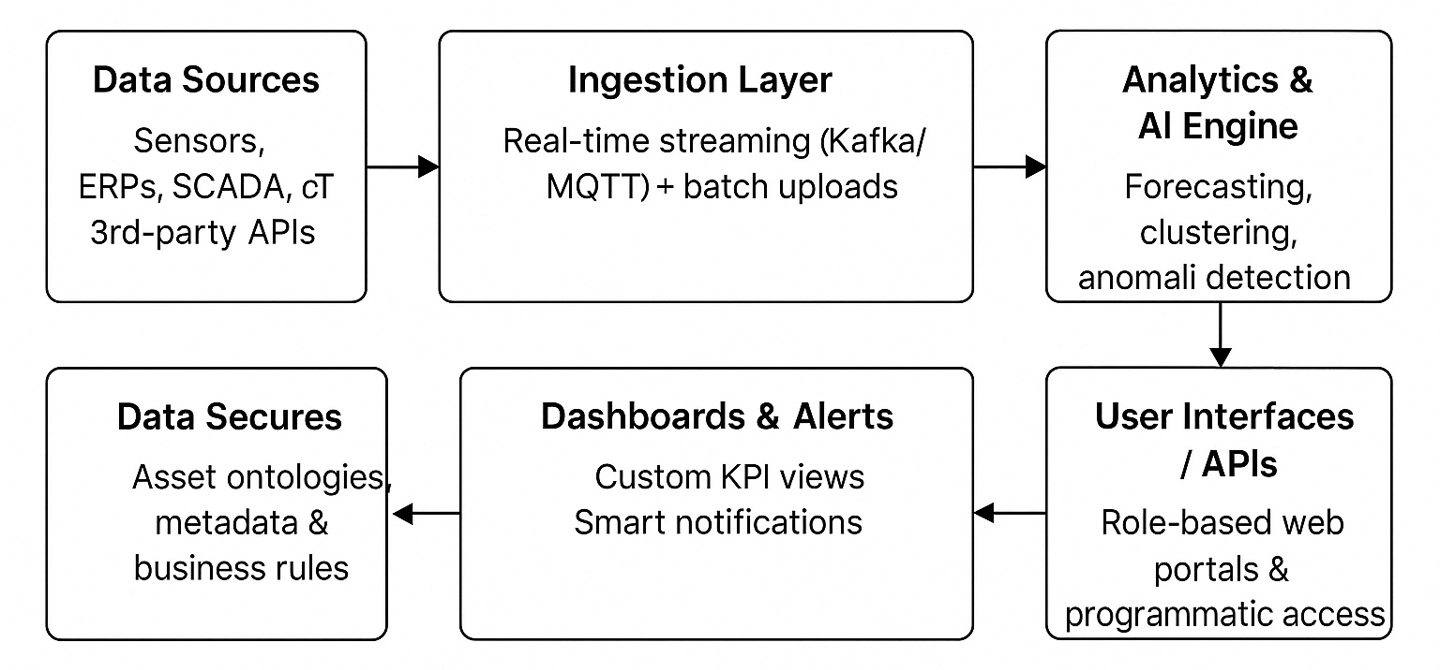 Data Sources
Sensors, ERPs, SCADA, cT 3rd-party APIs

Ingestion Layer
Real-time streaming (Kafka/ MQTT) + batch uploads

Analytics & AI Engine
Forecasting, clustering, anomali detection

User Interfaces / APIs
Role-based web portals & programmatic access

Dashboards & Alerts
Custom KPI views
Smart notifications

Data Secures
Asset ontologies, metadata & business rules